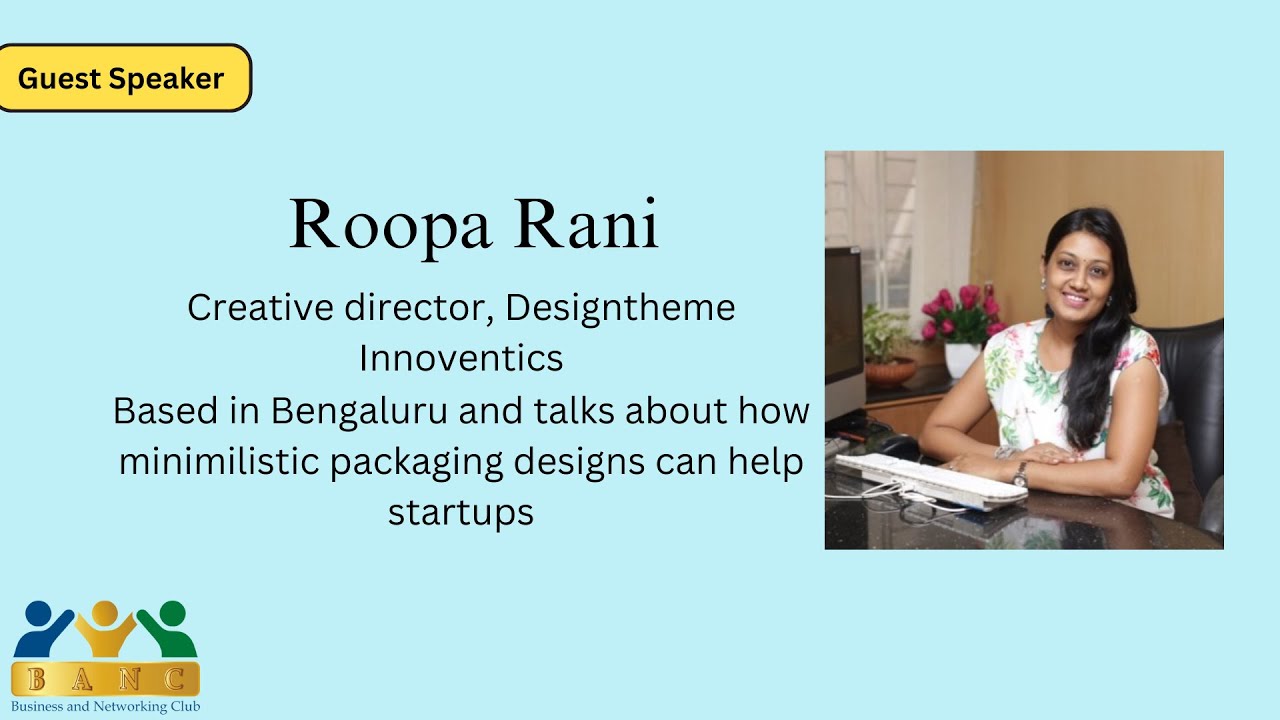 Guest Speaker

Roopa Rani

Creative director, Designtheme Innoventics
Based in Bengaluru and talks about how minimilistic packaging designs can help startups

B A N C
Business and Networking Club